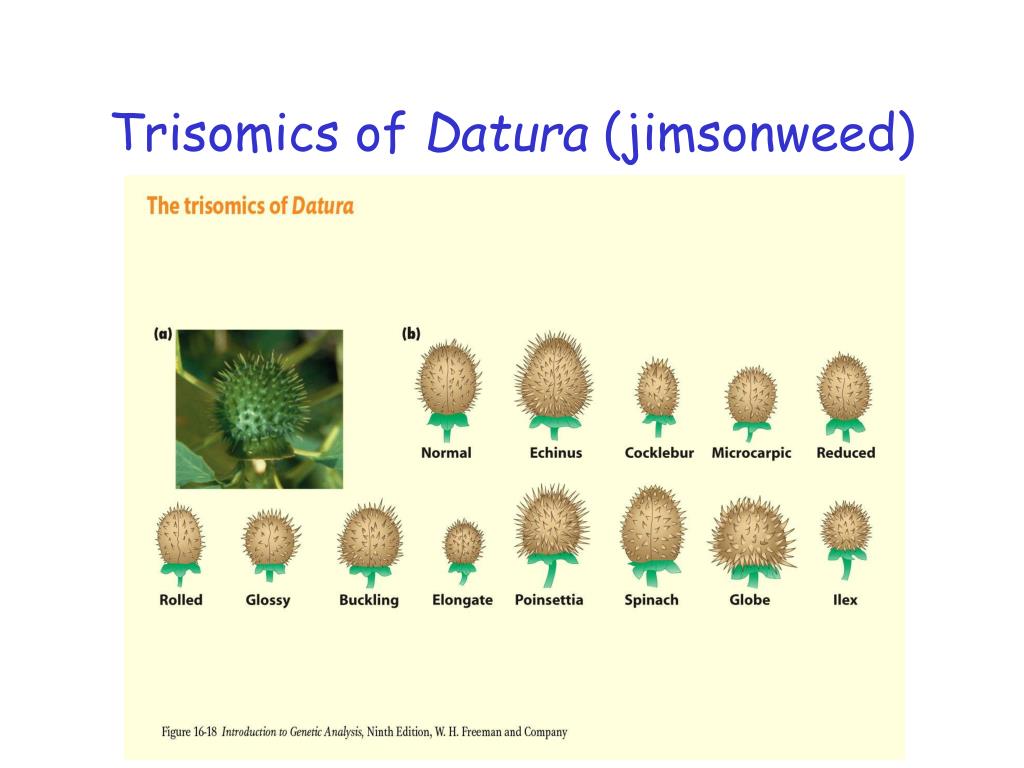 Trisomics of Datura (jimsonweed)

The trisomics of Datura

(a)

(b)

Normal

Echinus

Cocklebur

Microcarpic

Reduced

Rolled

Glossy

Buckling

Elongate

Poinsettia

Spinach

Globe

Ilex

Figure 16-18 Introduction to Genetic Analysis, Ninth Edition, W. H. Freeman and Company